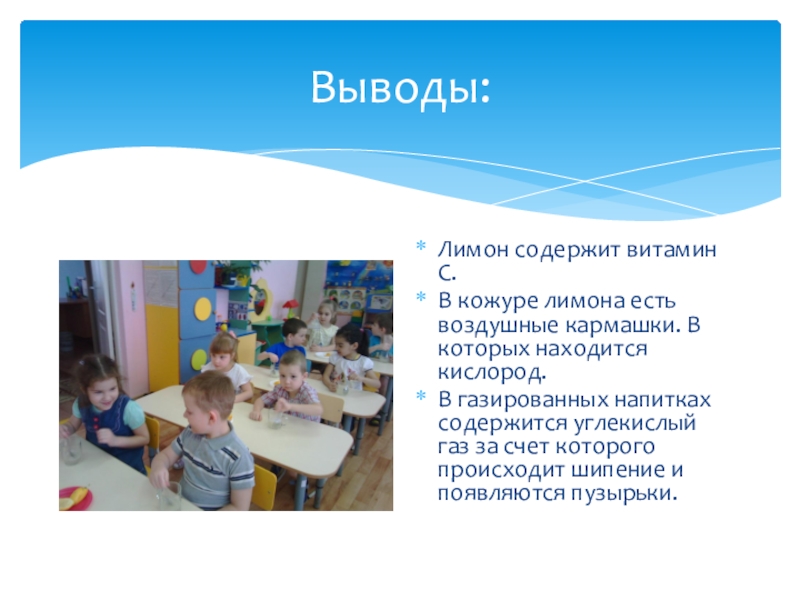 Выводы:

* Лимон содержит витамин С.
* В кожуре лимона есть воздушные кармашки. В которых находится кислород.
* В газированных напитках содержится углекислый газ за счет которого происходит шипение и появляются пузырьки.